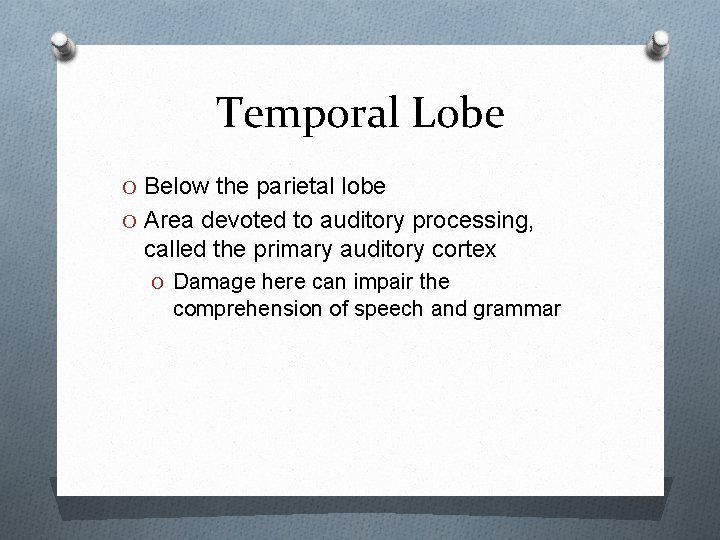 Temporal Lobe

O Below the parietal lobe
O Area devoted to auditory processing, called the primary auditory cortex
O Damage here can impair the comprehension of speech and grammar